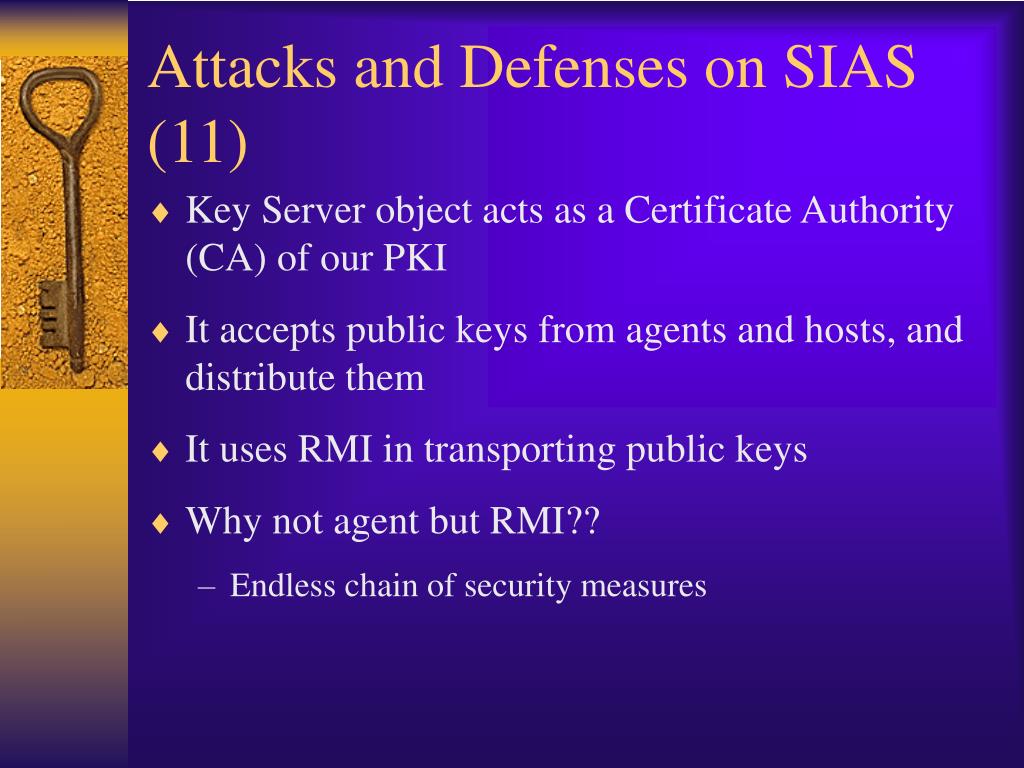 Attacks and Defenses on SIAS (11)

♦ Key Server object acts as a Certificate Authority (CA) of our PKI

♦ It accepts public keys from agents and hosts, and distribute them

♦ It uses RMI in transporting public keys

♦ Why not agent but RMI??

– Endless chain of security measures